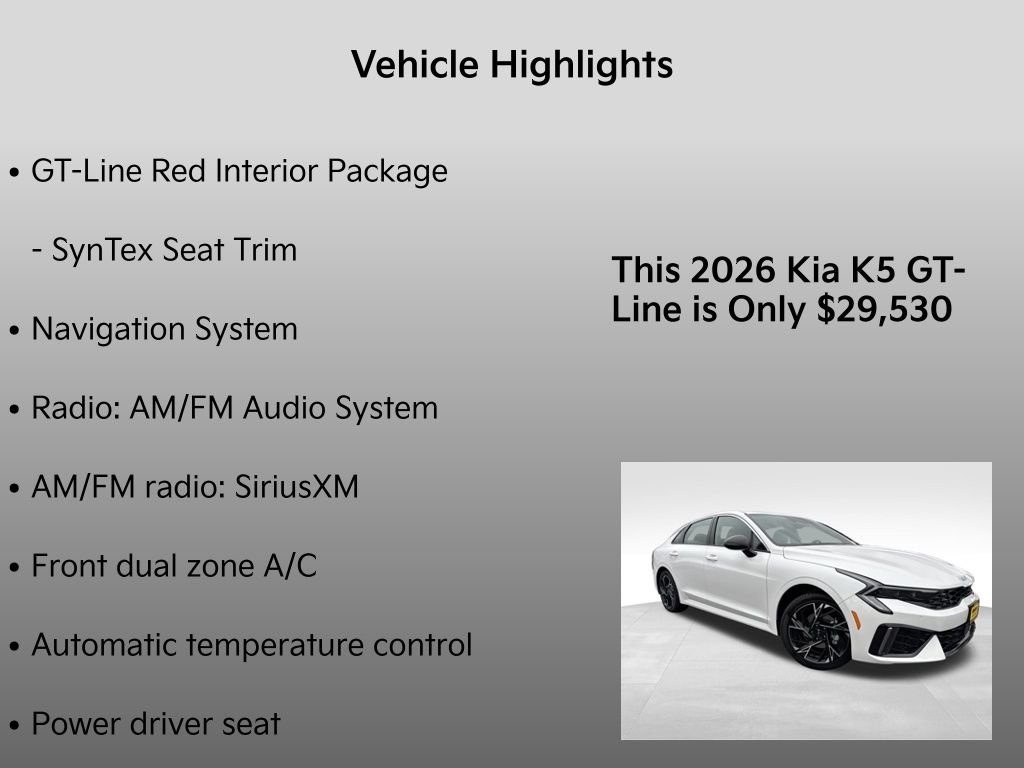 Vehicle Highlights

• GT-Line Red Interior Package

- SynTex Seat Trim

• Navigation System

• Radio: AM/FM Audio System

• AM/FM radio: SiriusXM

• Front dual zone A/C

• Automatic temperature control

• Power driver seat

This 2026 Kia K5 GT-Line is Only $29,530